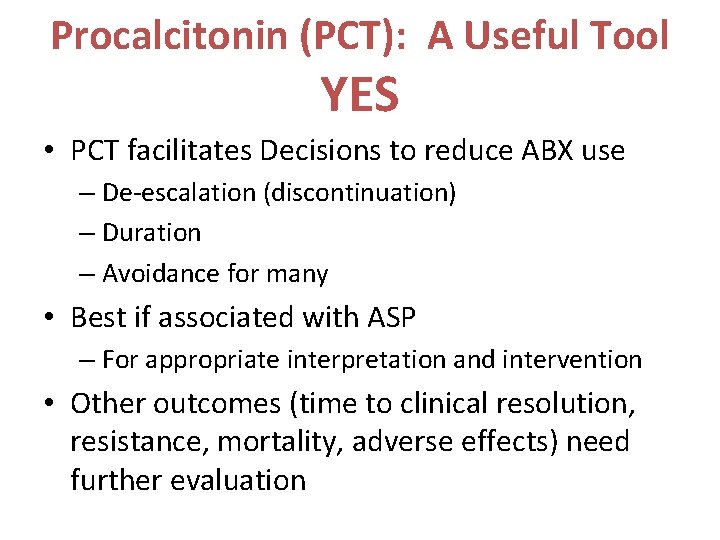 Procalcitonin (PCT): A Useful Tool
YES

• PCT facilitates Decisions to reduce ABX use
– De-escalation (discontinuation)
– Duration
– Avoidance for many
• Best if associated with ASP
– For appropriate interpretation and intervention
• Other outcomes (time to clinical resolution, resistance, mortality, adverse effects) need further evaluation